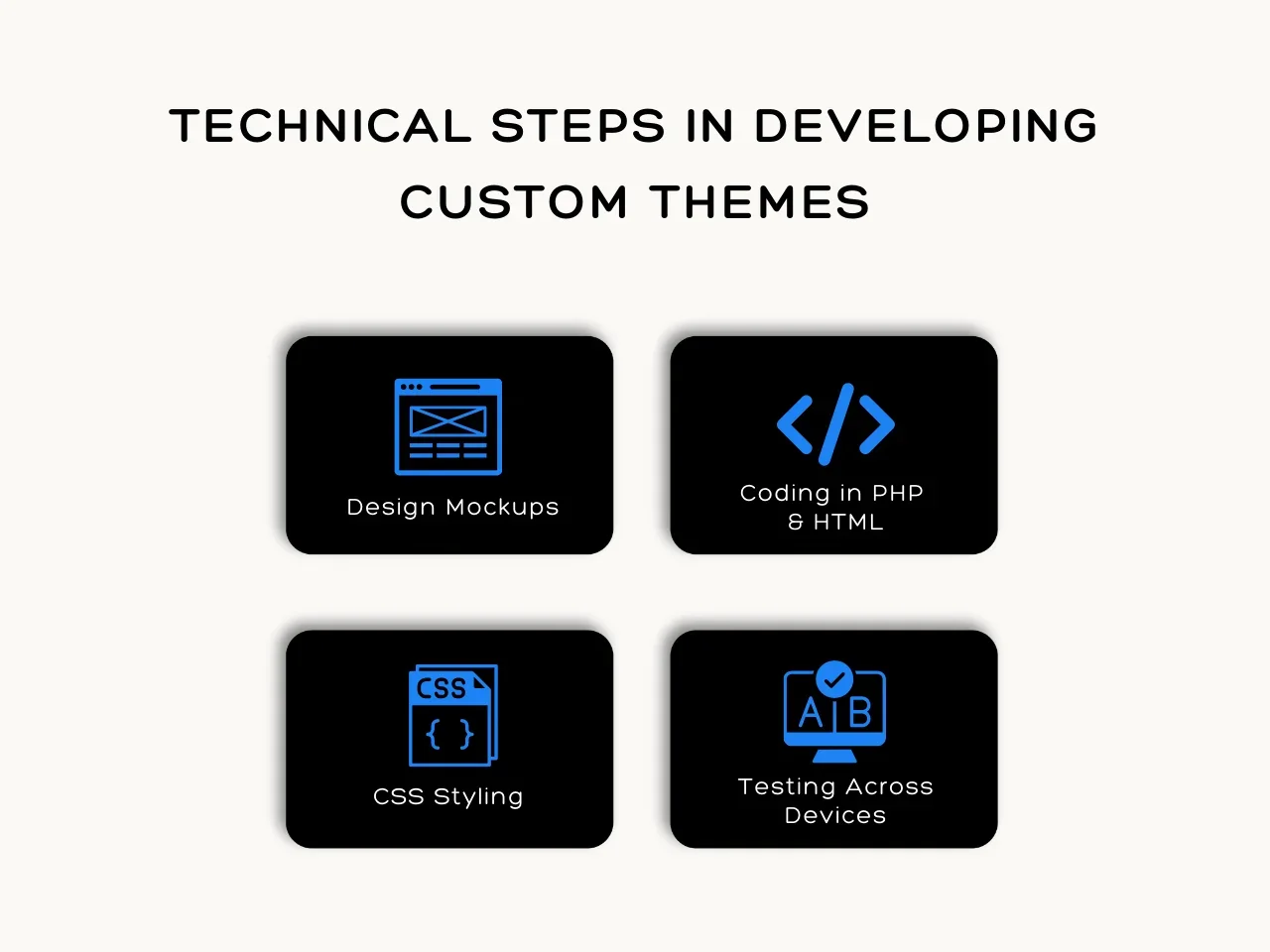 TECHNICAL STEPS IN DEVELOPING CUSTOM THEMES

Design Mockups

</>

Coding in PHP & HTML

CSS
{ }

CSS Styling

A B

Testing Across Devices